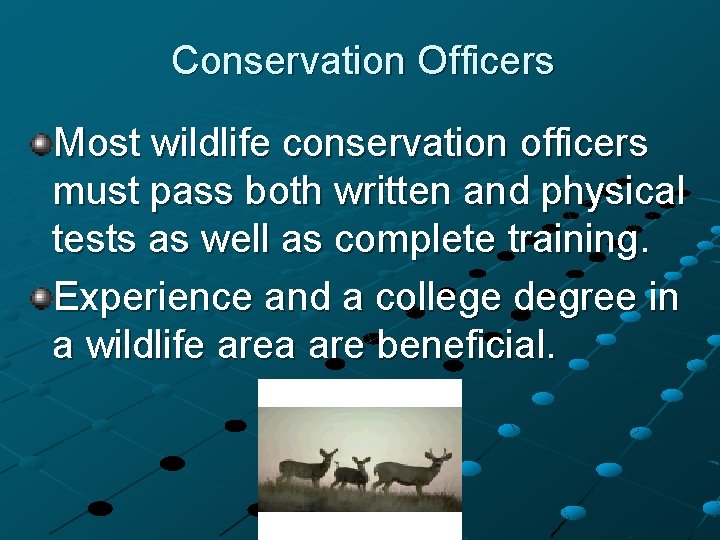 Conservation Officers

Most wildlife conservation officers must pass both written and physical tests as well as complete training.

Experience and a college degree in a wildlife area are beneficial.